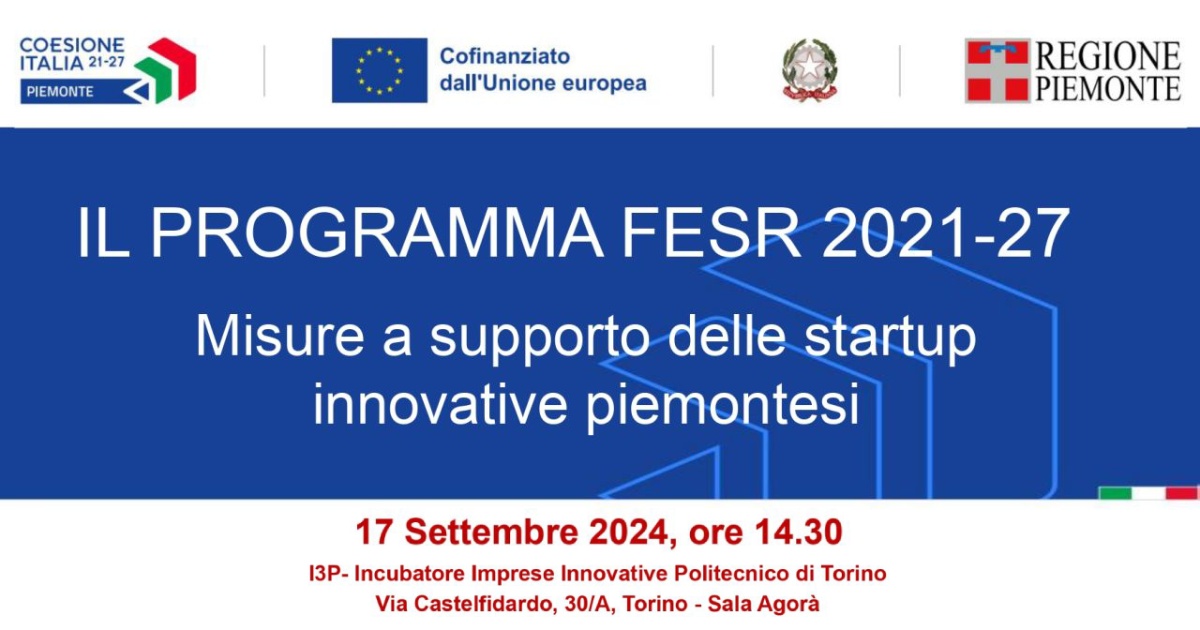 COESIONE ITALIA 21-27
PIEMONTE

Cofinanziato dall'Unione europea

REGIONE PIEMONTE

IL PROGRAMMA FESR 2021-27

Misure a supporto delle startup innovative piemontesi

17 Settembre 2024, ore 14.30

I3P- Incubatore Imprese Innovative Politecnico di Torino
Via Castelfidardo, 30/A, Torino - Sala Agorà